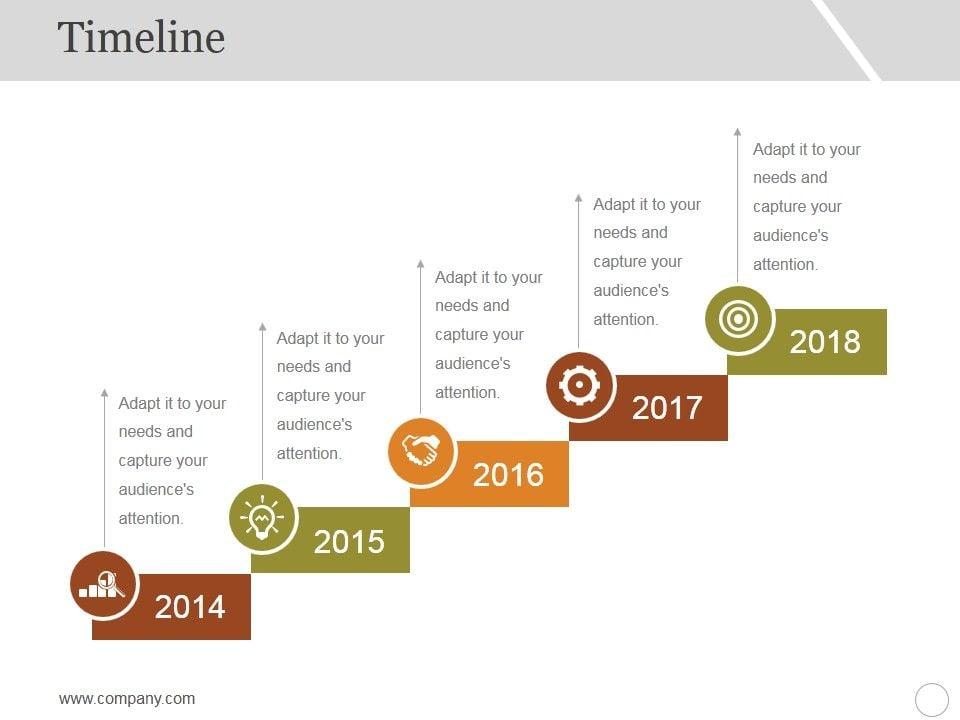 Timeline

Adapt it to your needs and capture your audience's attention.

2014

Adapt it to your needs and capture your audience's attention.

2015

Adapt it to your needs and capture your audience's attention.

2016

Adapt it to your needs and capture your audience's attention.

2017

Adapt it to your needs and capture your audience's attention.

2018

www.company.com